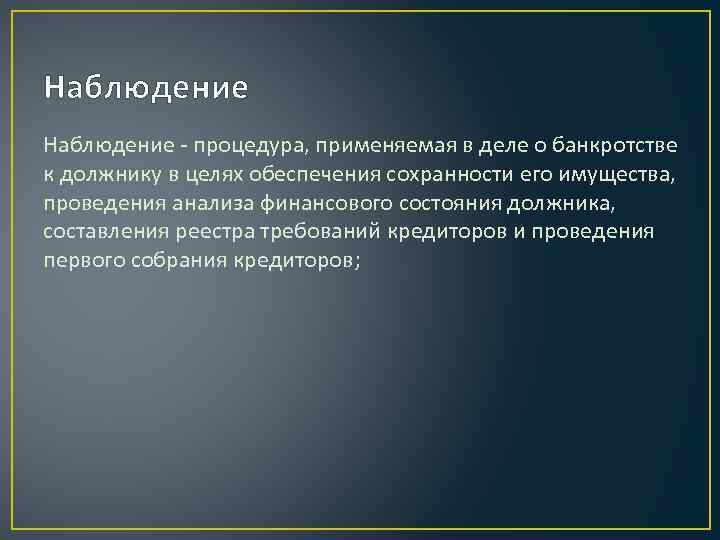 Наблюдение

Наблюдение - процедура, применяемая в деле о банкротстве к должнику в целях обеспечения сохранности его имущества, проведения анализа финансового состояния должника, составления реестра требований кредиторов и проведения первого собрания кредиторов;